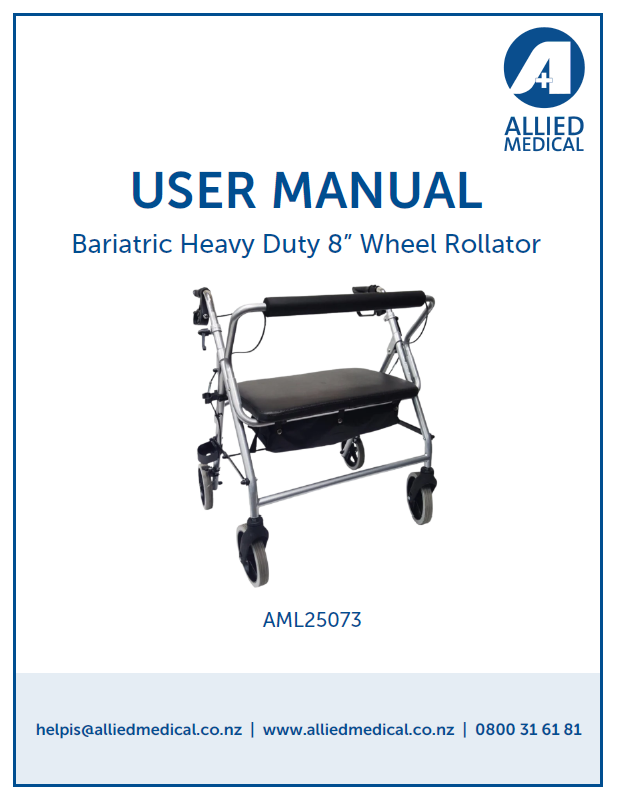 ALLIED MEDICAL

USER MANUAL

Bariatric Heavy Duty 8″ Wheel Rollator

AML25073

helpis@alliedmedical.co.nz | www.alliedmedical.co.nz | 0800 31 61 81